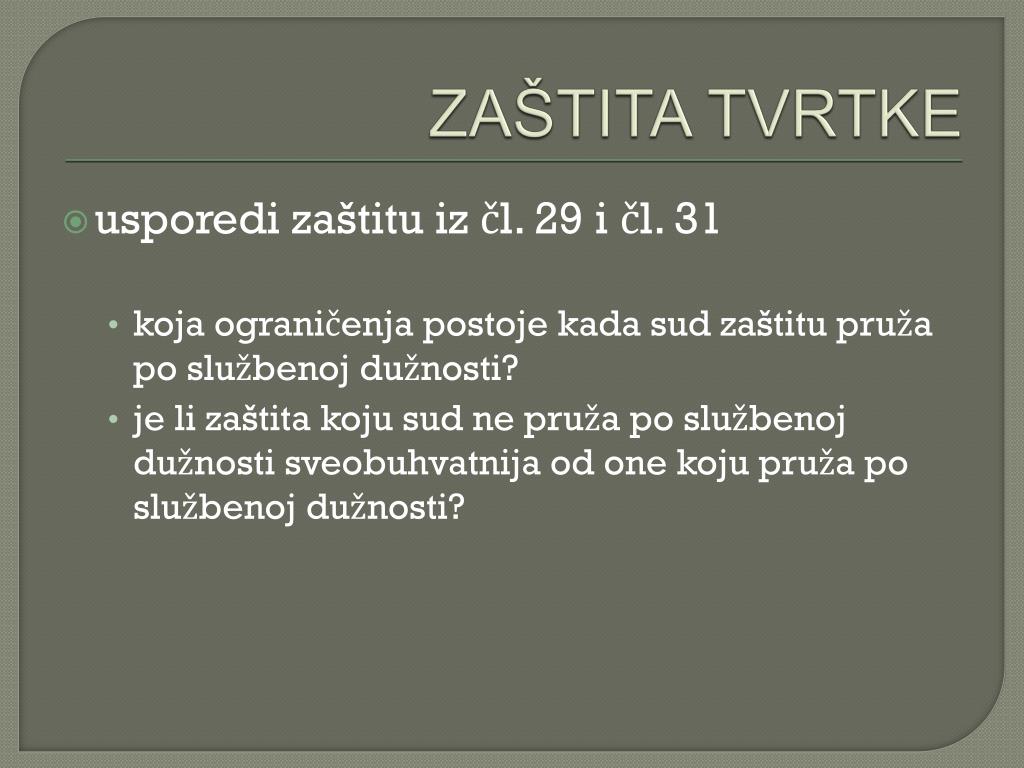 ZAŠTITA TVRTKE

usporedi zaštitu iz čl. 29 i čl. 31

• koja ograničenja postoje kada sud zaštitu pruža po službenoj dužnosti?
• je li zaštita koju sud ne pruža po službenoj dužnosti sveobuhvatnija od one koju pruža po službenoj dužnosti?